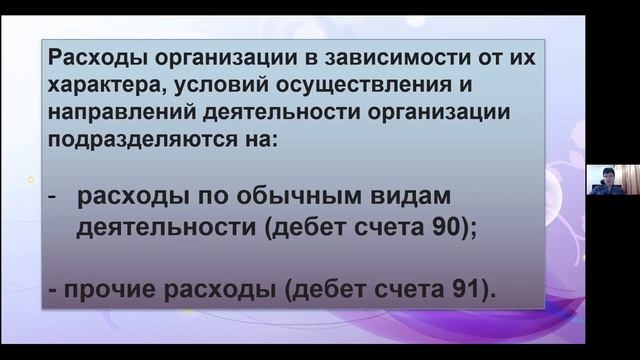 Расходы организации в зависимости от их характера, условий осуществления и направлений деятельности организации подразделяются на:

- расходы по обычным видам деятельности (дебет счета 90);

- прочие расходы (дебет счета 91).